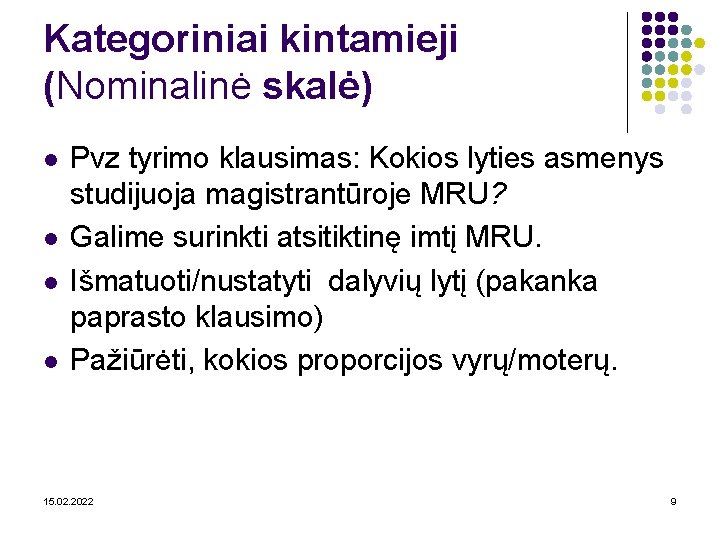 Kategoriniai kintamieji
(Nominalinė skalė)

- Pvz tyrimo klausimas: Kokios lyties asmenys studijuoja magistrantūroje MRU?
- Galime surinkti atsitiktinę imtį MRU.
- Išmatuoti/nustatyti dalyvių lytį (pakanka paprasto klausimo)
- Pažiūrėti, kokios proporcijos vyrų/moterų.

15.02.2022

9